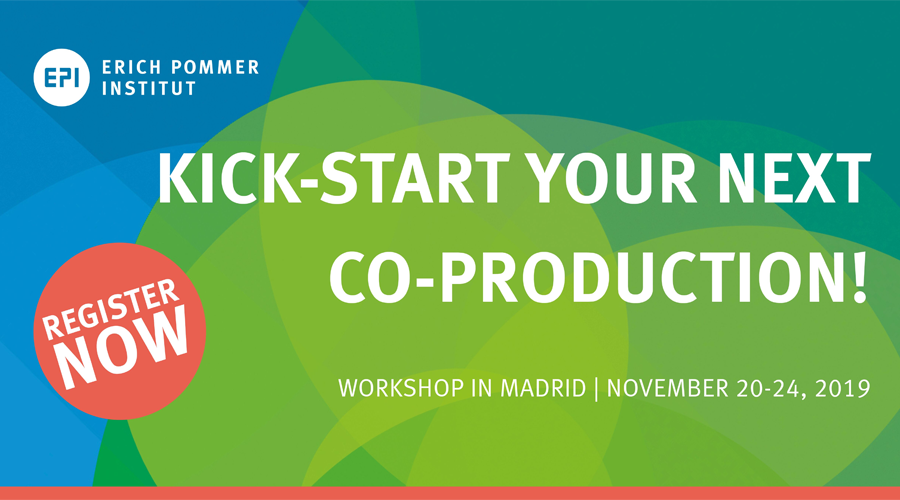 EPI ERICH POMMER INSTITUT

KICK-START YOUR NEXT CO-PRODUCTION!

REGISTER NOW

WORKSHOP IN MADRID | NOVEMBER 20-24, 2019